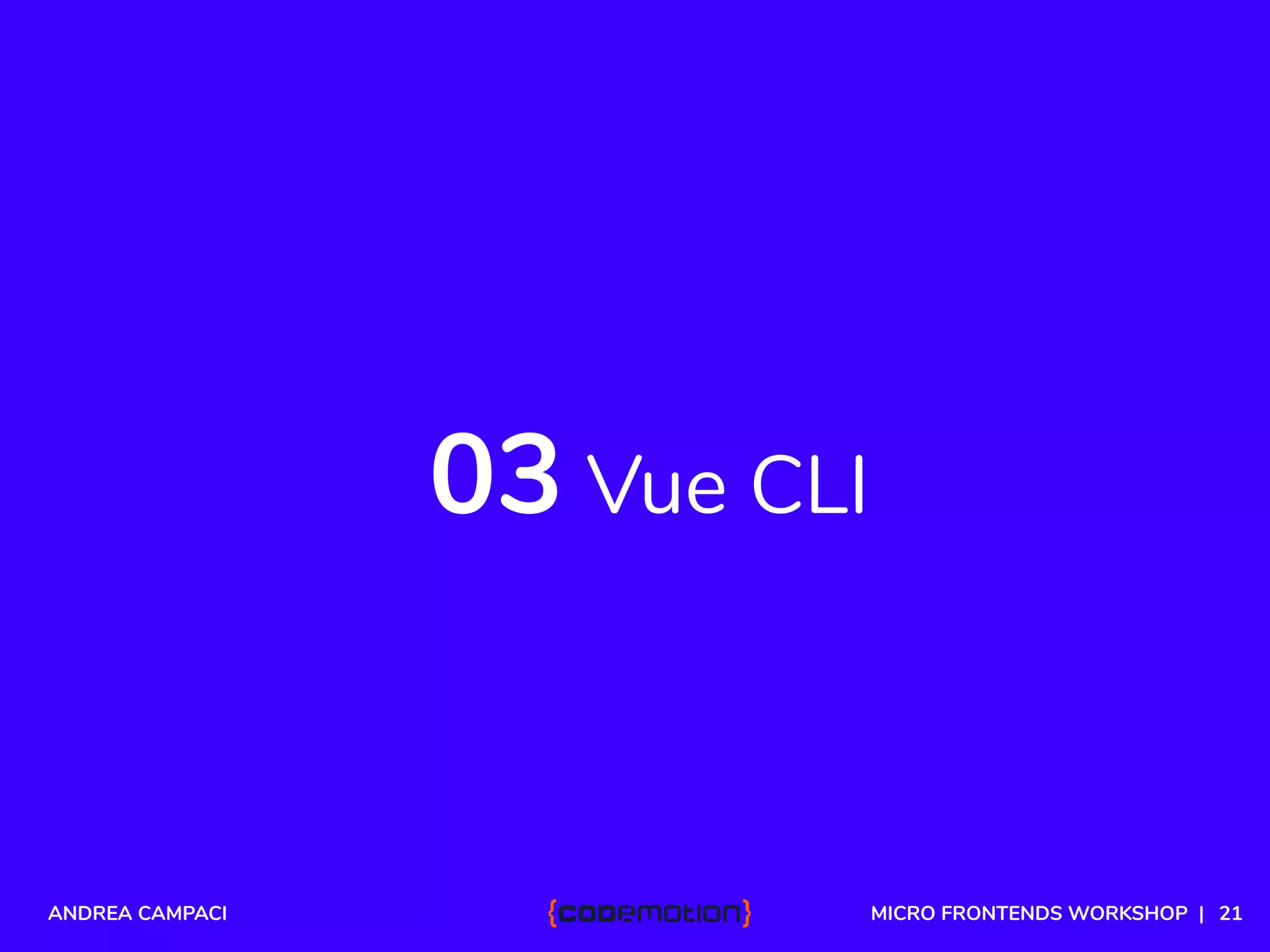 03 Vue CLI

ANDREA CAMPACI

{codemotion}

MICRO FRONTENDS WORKSHOP | 21